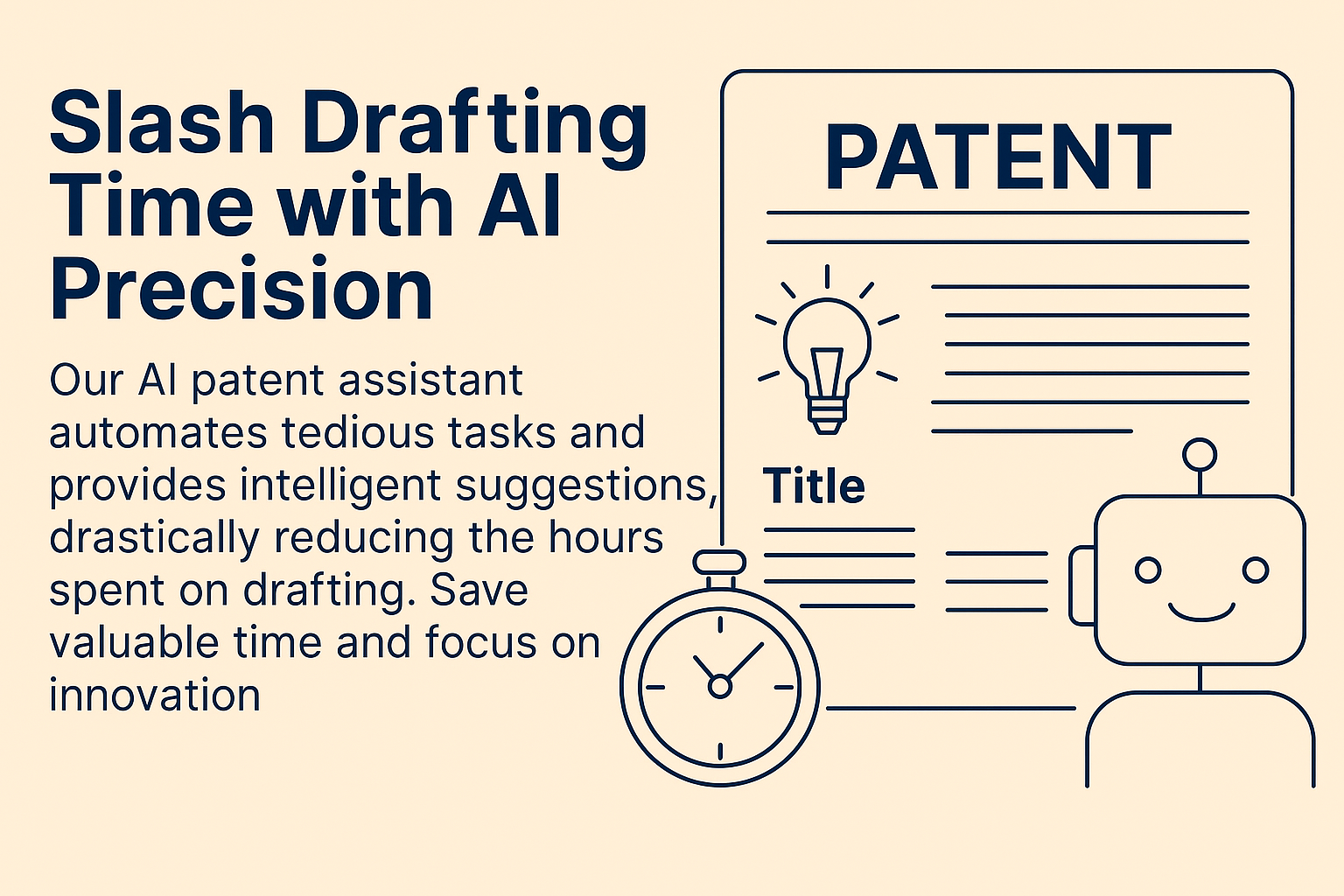 Slash Drafting Time with AI Precision

Our AI patent assistant automates tedious tasks and provides intelligent suggestions, drastically reducing the hours spent on drafting. Save valuable time and focus on innovation

PATENT

Title